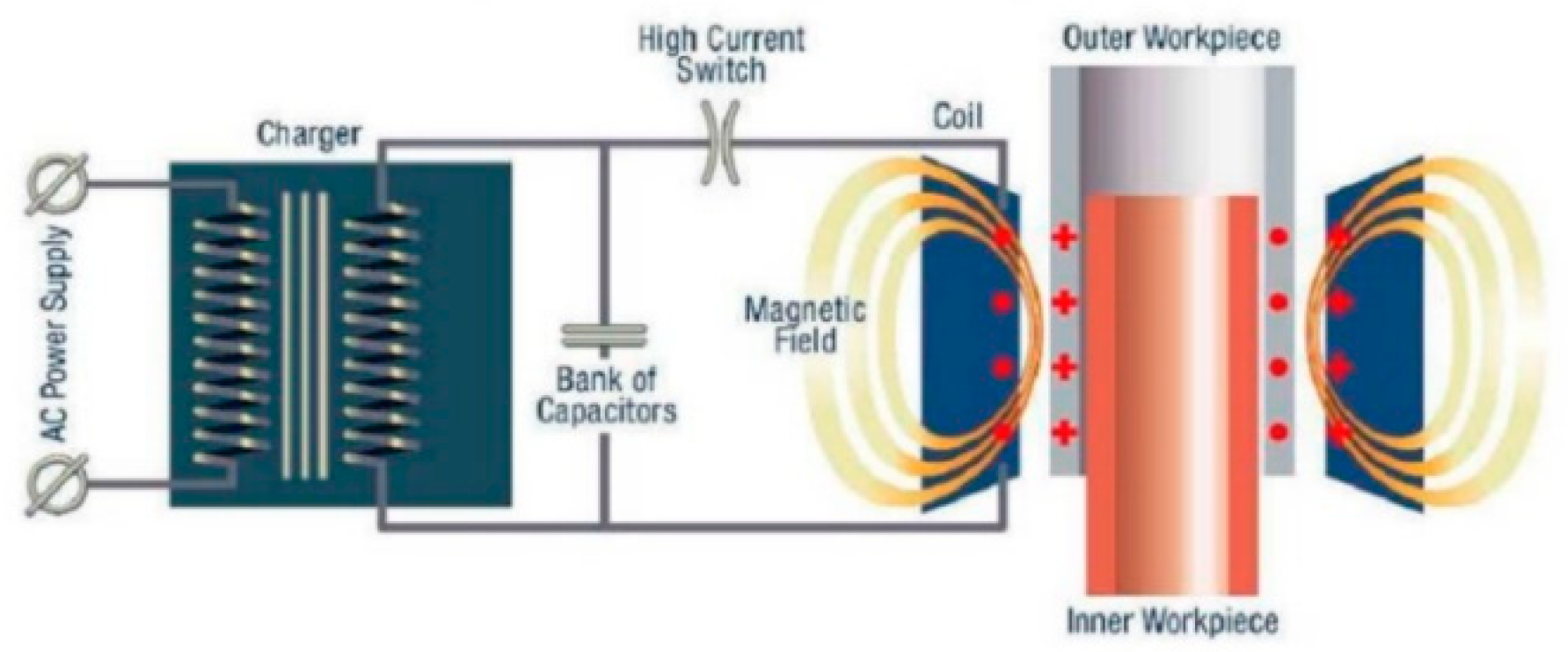 AC Power Supply

Charger

High Current Switch

Bank of Capacitors

Coil

Magnetic Field

Outer Workpiece

Inner Workpiece